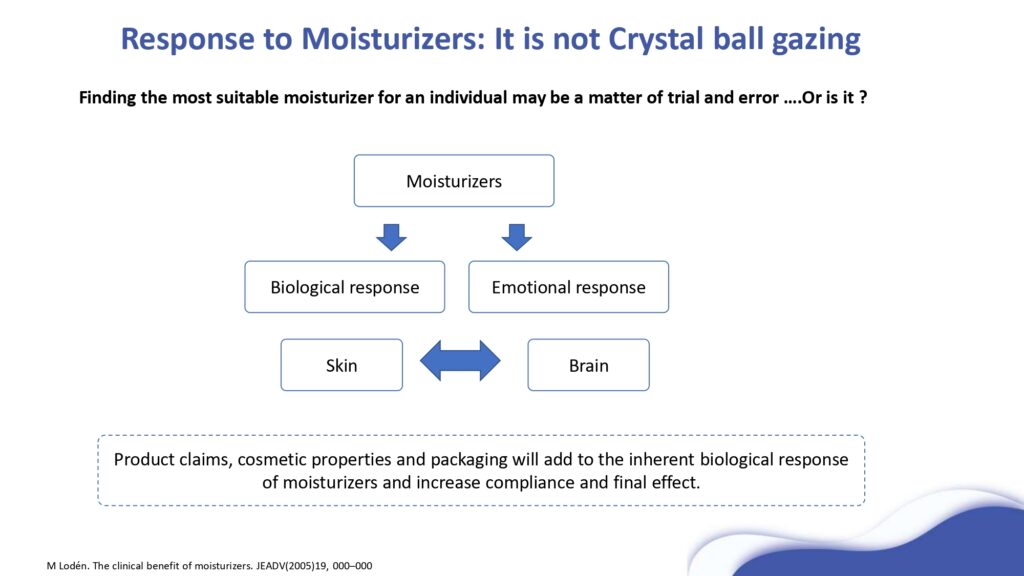 Response to Moisturizers: It is not Crystal ball gazing

Finding the most suitable moisturizer for an individual may be a matter of trial and error ….Or is it ?

Moisturizers

Biological response

Emotional response

Skin

Brain

Product claims, cosmetic properties and packaging will add to the inherent biological response of moisturizers and increase compliance and final effect.

M Lodén. The clinical benefit of moisturizers. JEADV(2005)19, 000–000